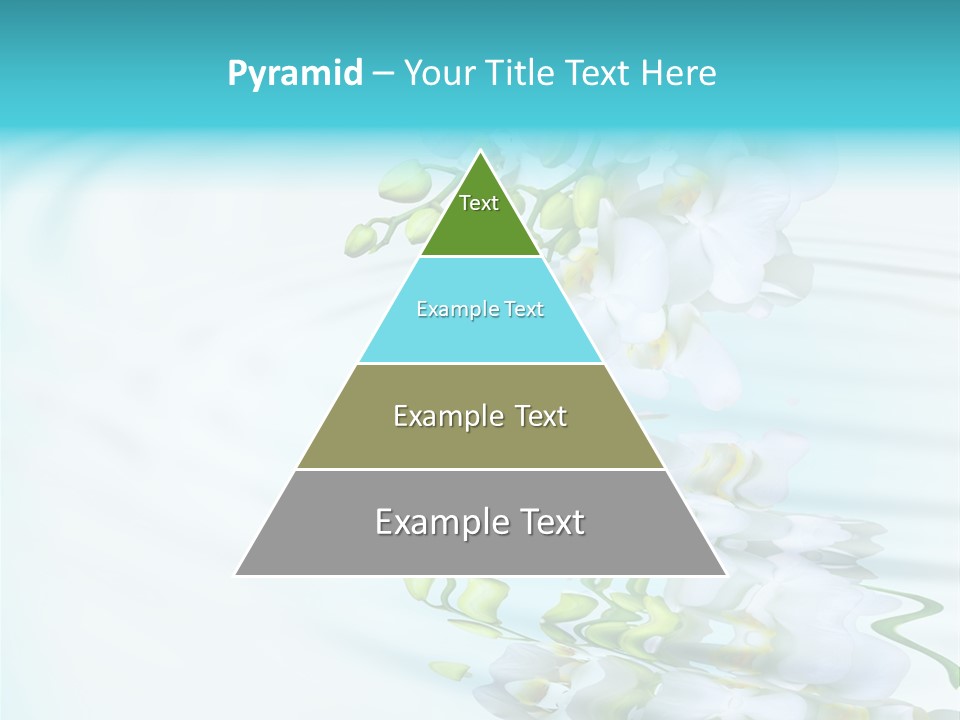 Pyramid – Your Title Text Here

Text

Example Text

Example Text

Example Text